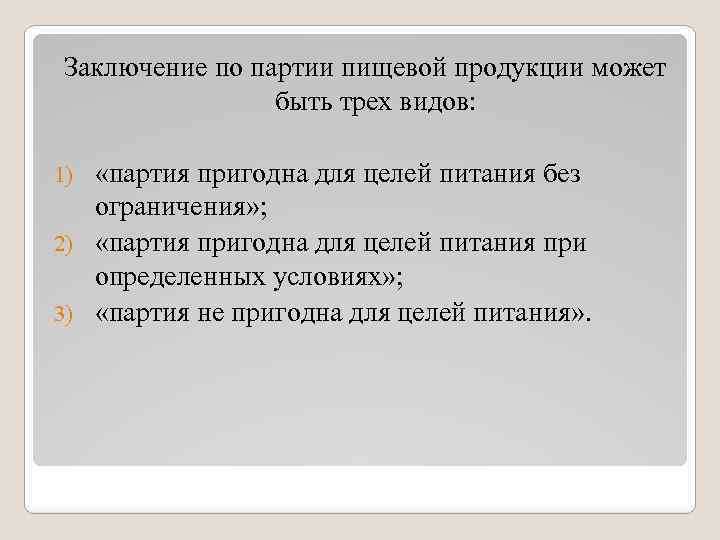 Заключение по партии пищевой продукции может быть трех видов:

1) «партия пригодна для целей питания без ограничения»;
2) «партия пригодна для целей питания при определенных условиях»;
3) «партия не пригодна для целей питания».